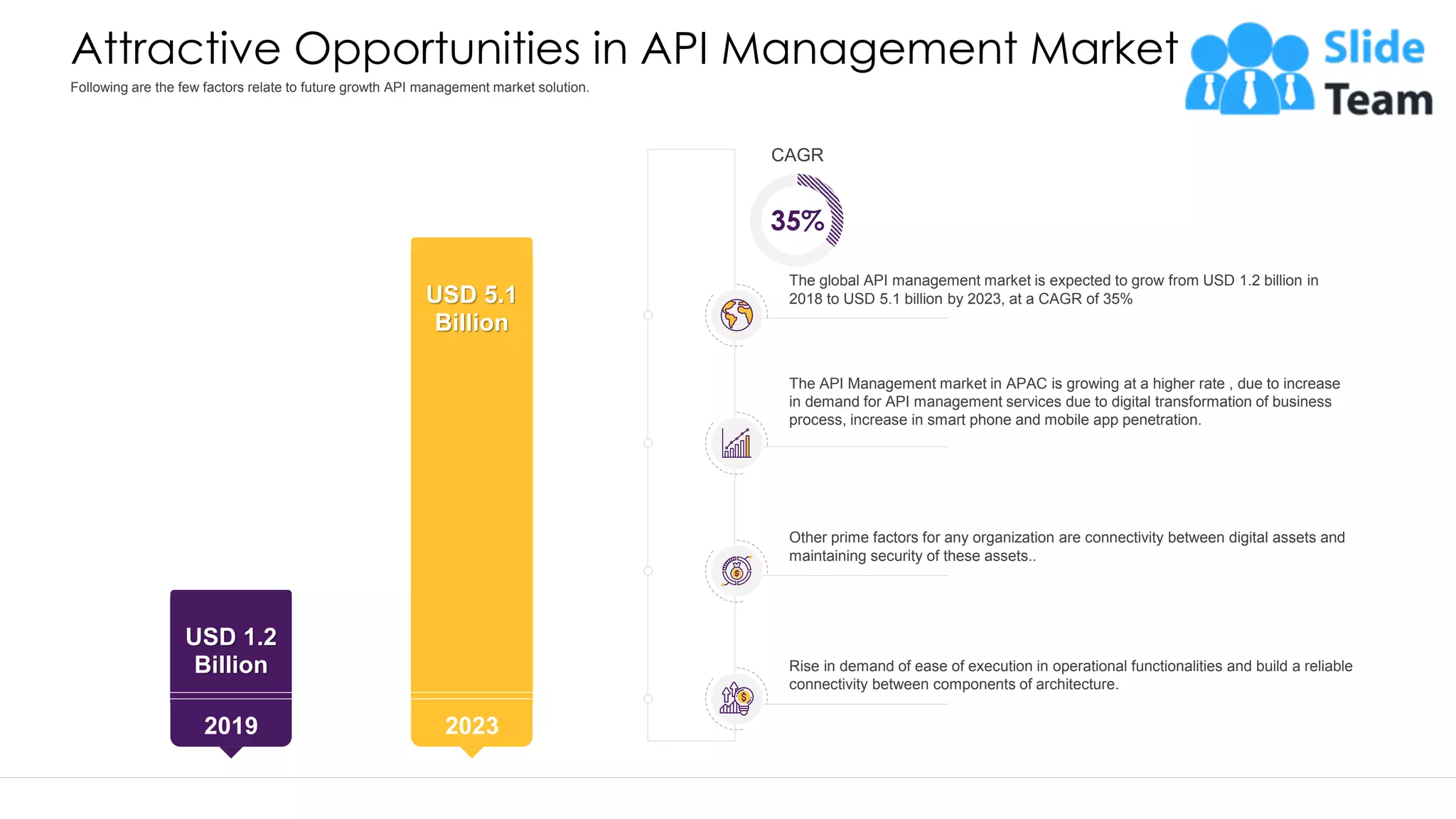 Attractive Opportunities in API Management Market

Following are the few factors relate to future growth API management market solution.

Slide Team

USD 1.2 Billion

2019

USD 5.1 Billion

2023

CAGR

35%

The global API management market is expected to grow from USD 1.2 billion in 2018 to USD 5.1 billion by 2023, at a CAGR of 35%

The API Management market in APAC is growing at a higher rate , due to increase in demand for API management services due to digital transformation of business process, increase in smart phone and mobile app penetration.

Other prime factors for any organization are connectivity between digital assets and maintaining security of these assets..

Rise in demand of ease of execution in operational functionalities and build a reliable connectivity between components of architecture.